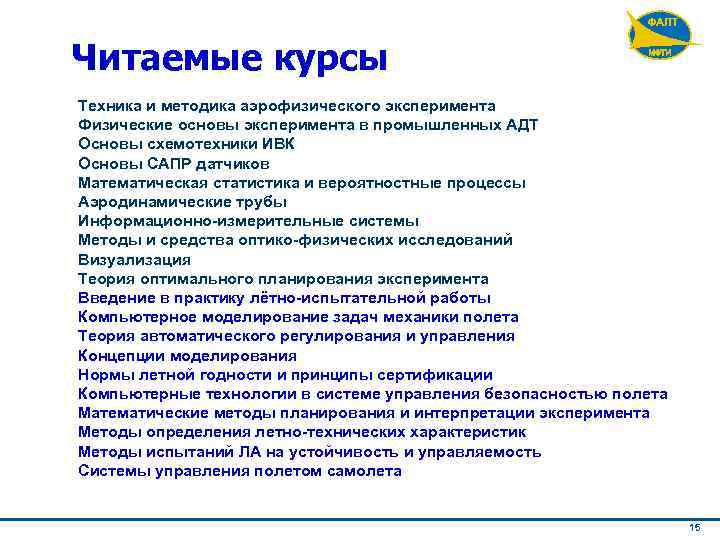 ФАЛТ
МФТИ

Читаемые курсы

Техника и методика аэрофизического эксперимента
Физические основы эксперимента в промышленных АДТ
Основы схемотехники ИВК
Основы САПР датчиков
Математическая статистика и вероятностные процессы
Аэродинамические трубы
Информационно-измерительные системы
Методы и средства оптико-физических исследований
Визуализация
Теория оптимального планирования эксперимента
Введение в практику лётно-испытательной работы
Компьютерное моделирование задач механики полета
Теория автоматического регулирования и управления
Концепции моделирования
Нормы летной годности и принципы сертификации
Компьютерные технологии в системе управления безопасностью полета
Математические методы планирования и интерпретации эксперимента
Методы определения летно-технических характеристик
Методы испытаний ЛА на устойчивость и управляемость
Системы управления полетом самолета

15